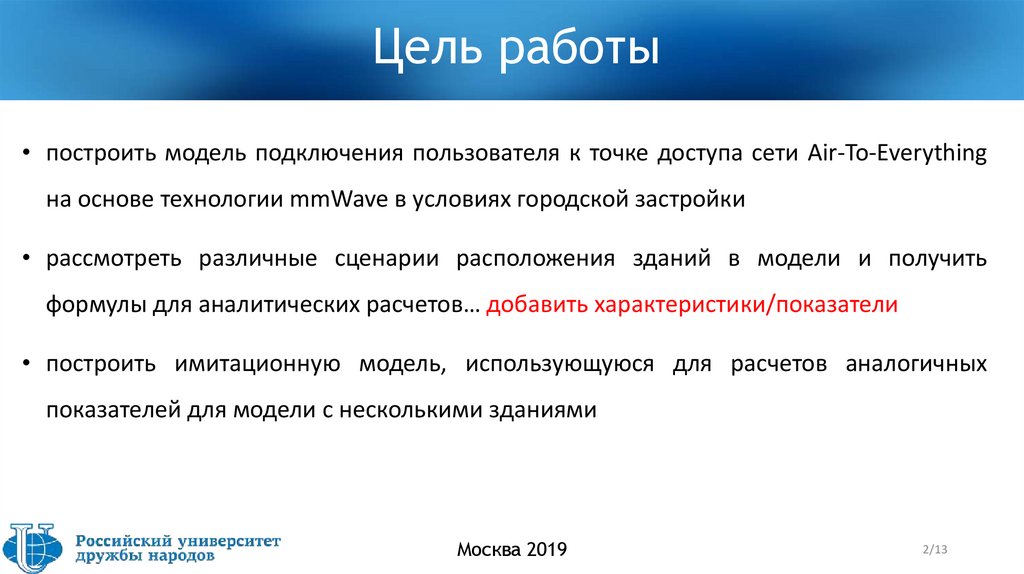 Цель работы

• построить модель подключения пользователя к точке доступа сети Air-To-Everything на основе технологии mmWave в условиях городской застройки

• рассмотреть различные сценарии расположения зданий в модели и получить формулы для аналитических расчетов… добавить характеристики/показатели

• построить имитационную модель, использующуюся для расчетов аналогичных показателей для модели с несколькими зданиями

Российский университет дружбы народов

Москва 2019

2/13